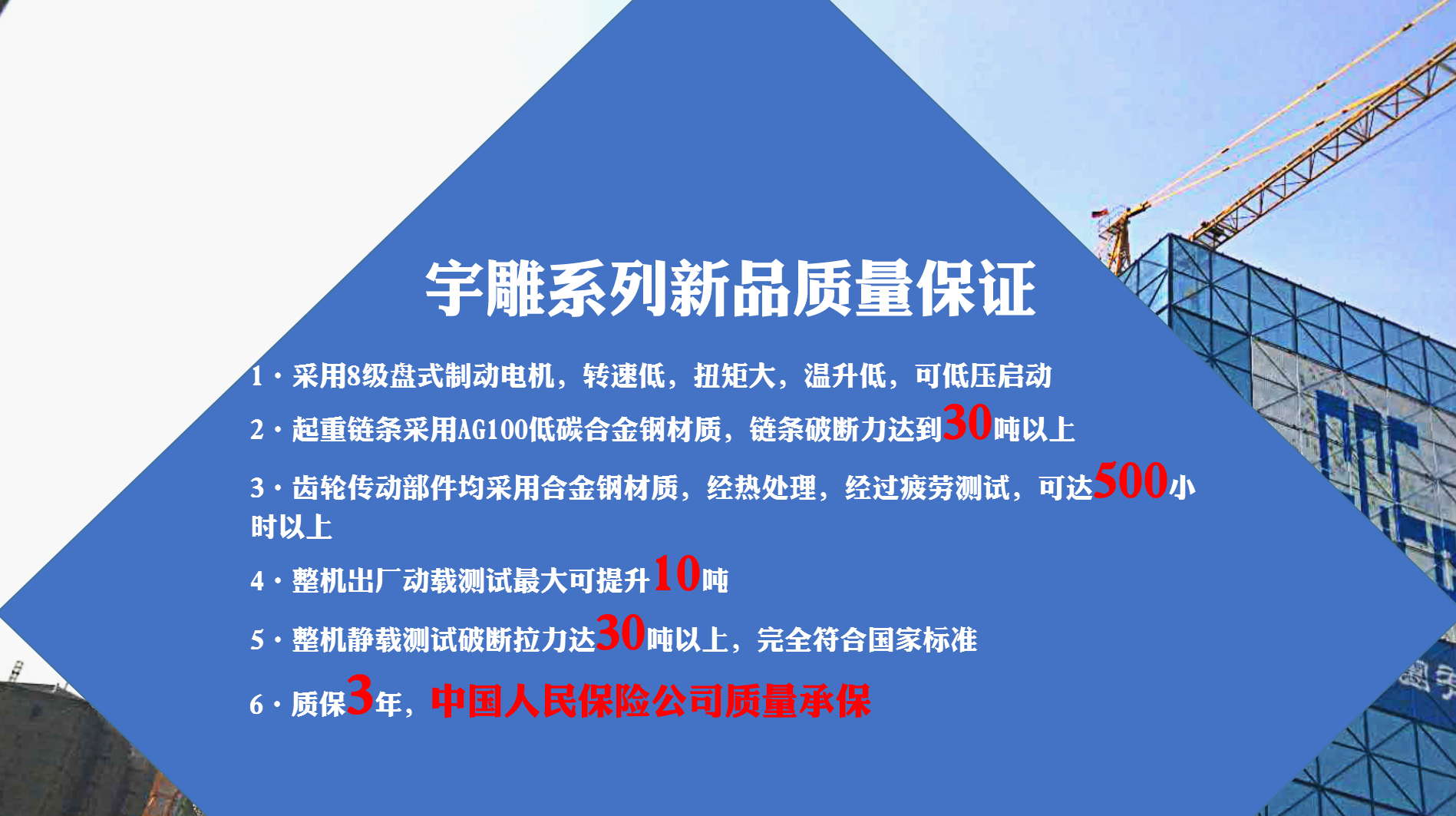 宇雕系列新品质量保证

1·采用8级盘式制动电机，转速低，扭矩大，温升低，可低压启动

2·起重链条采用AG100低碳合金钢材质，链条破断力达到30吨以上

3·齿轮传动部件均采用合金钢材质，经热处理，经过疲劳测试，可达500小时以上

4·整机出厂动载测试最大可提升10吨

5·整机静载测试破断拉力达30吨以上，完全符合国家标准

6·质保3年，中国人民保险公司质量承保